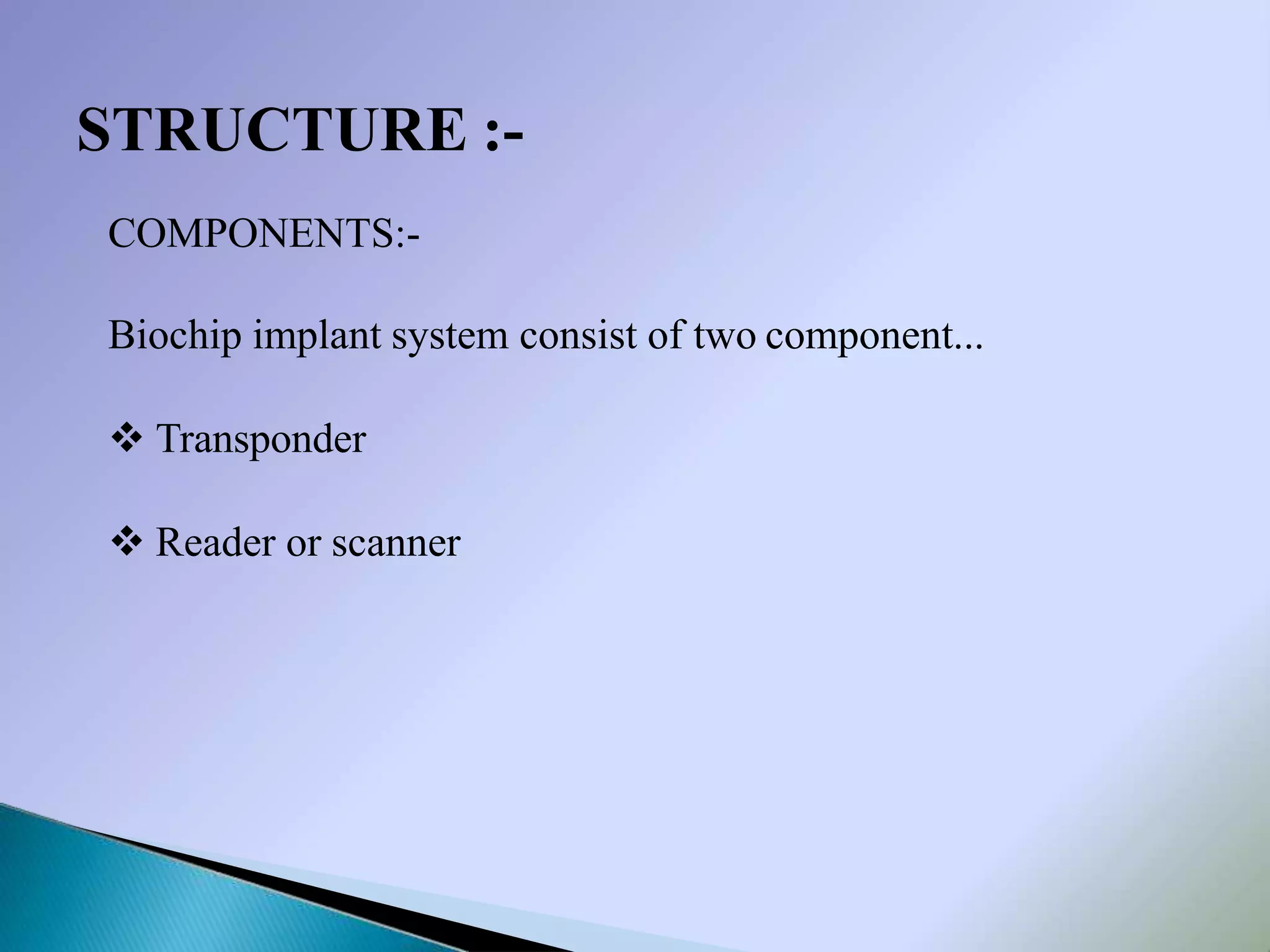 STRUCTURE :-

COMPONENTS:-

Biochip implant system consist of two component...

❖ Transponder

❖ Reader or scanner